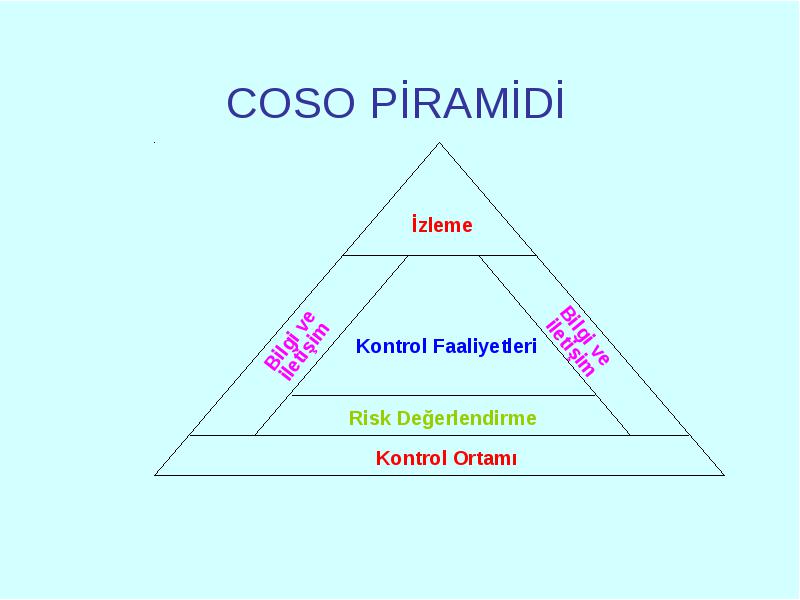 COSO PİRAMİDİ

İzleme

Bilgi ve iletişim

Kontrol Faaliyetleri

Bilgi ve iletişim

Risk Değerlendirme

Kontrol Ortamı